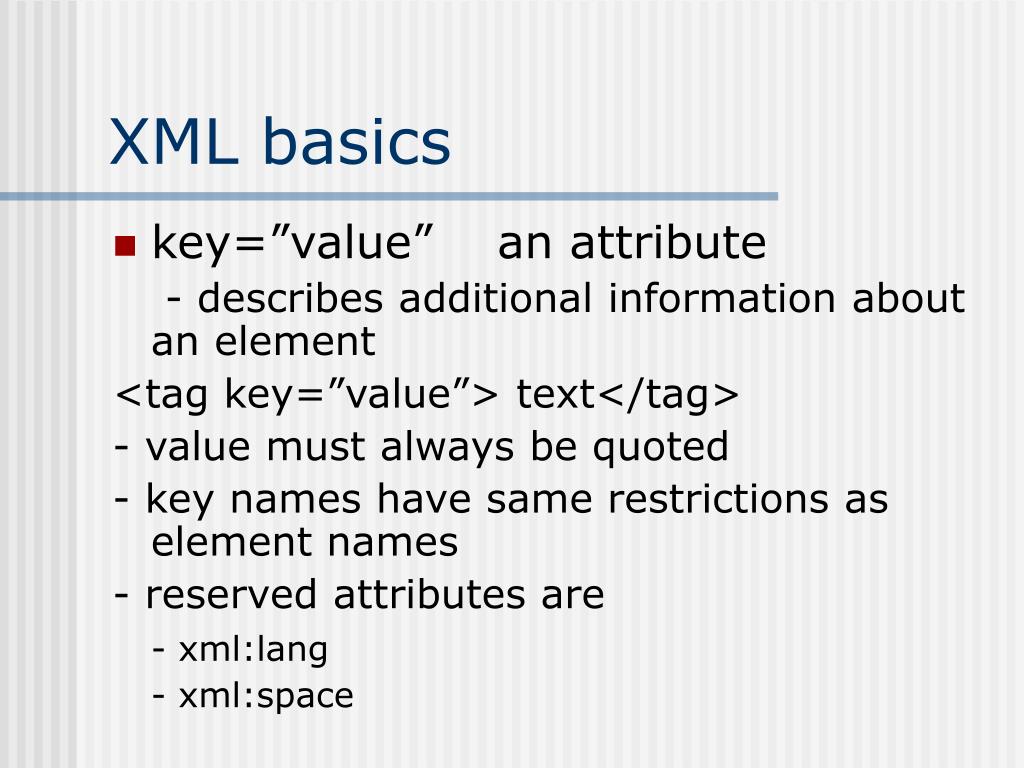 XML basics

key=”value” an attribute

- describes additional information about an element

<tag key=”value”> text</tag>

- value must always be quoted

- key names have same restrictions as element names

- reserved attributes are

- xml:lang

- xml:space